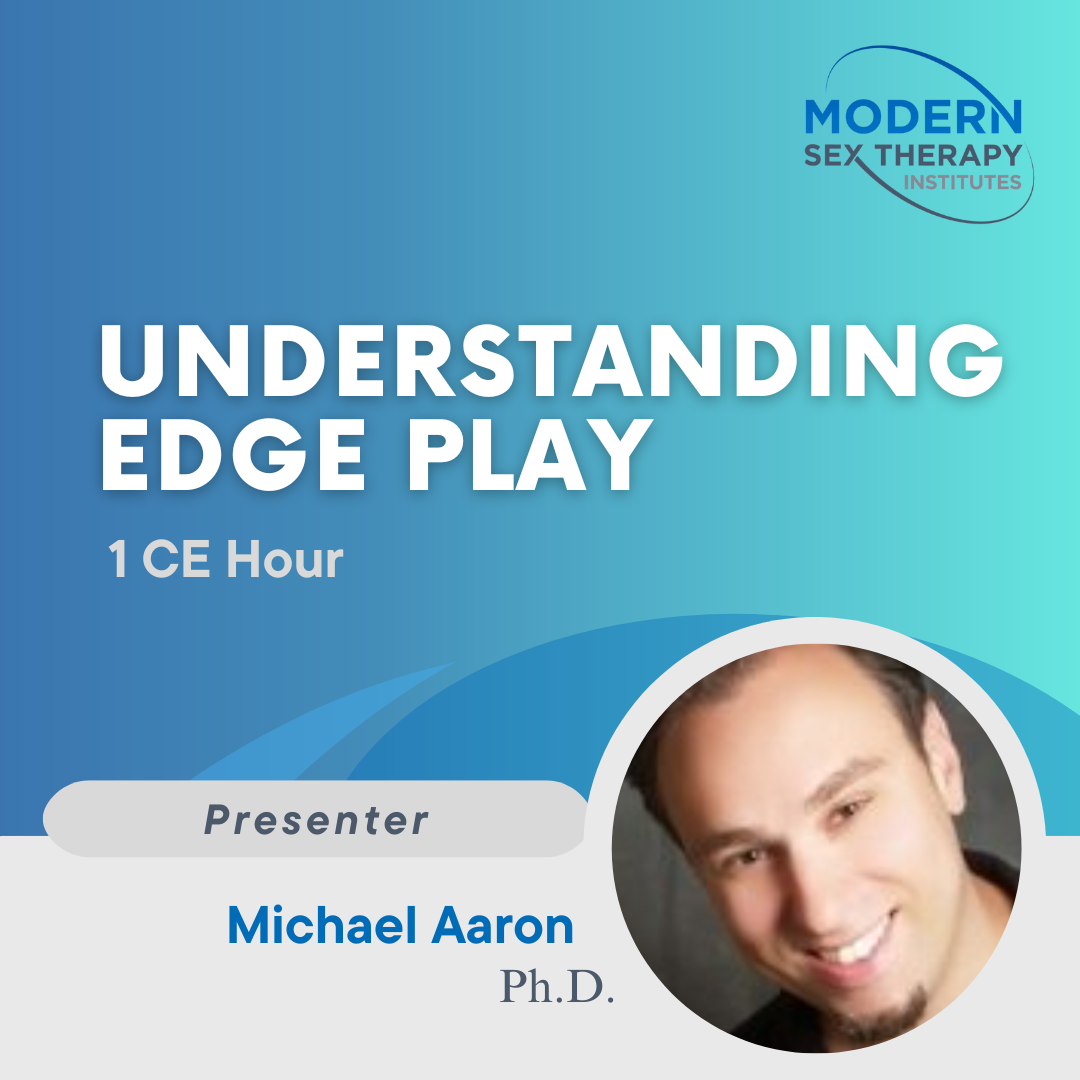 MODERN
SEX THERAPY
INSTITUTES

UNDERSTANDING EDGE PLAY

1 CE Hour

Presenter

Michael Aaron
Ph.D.